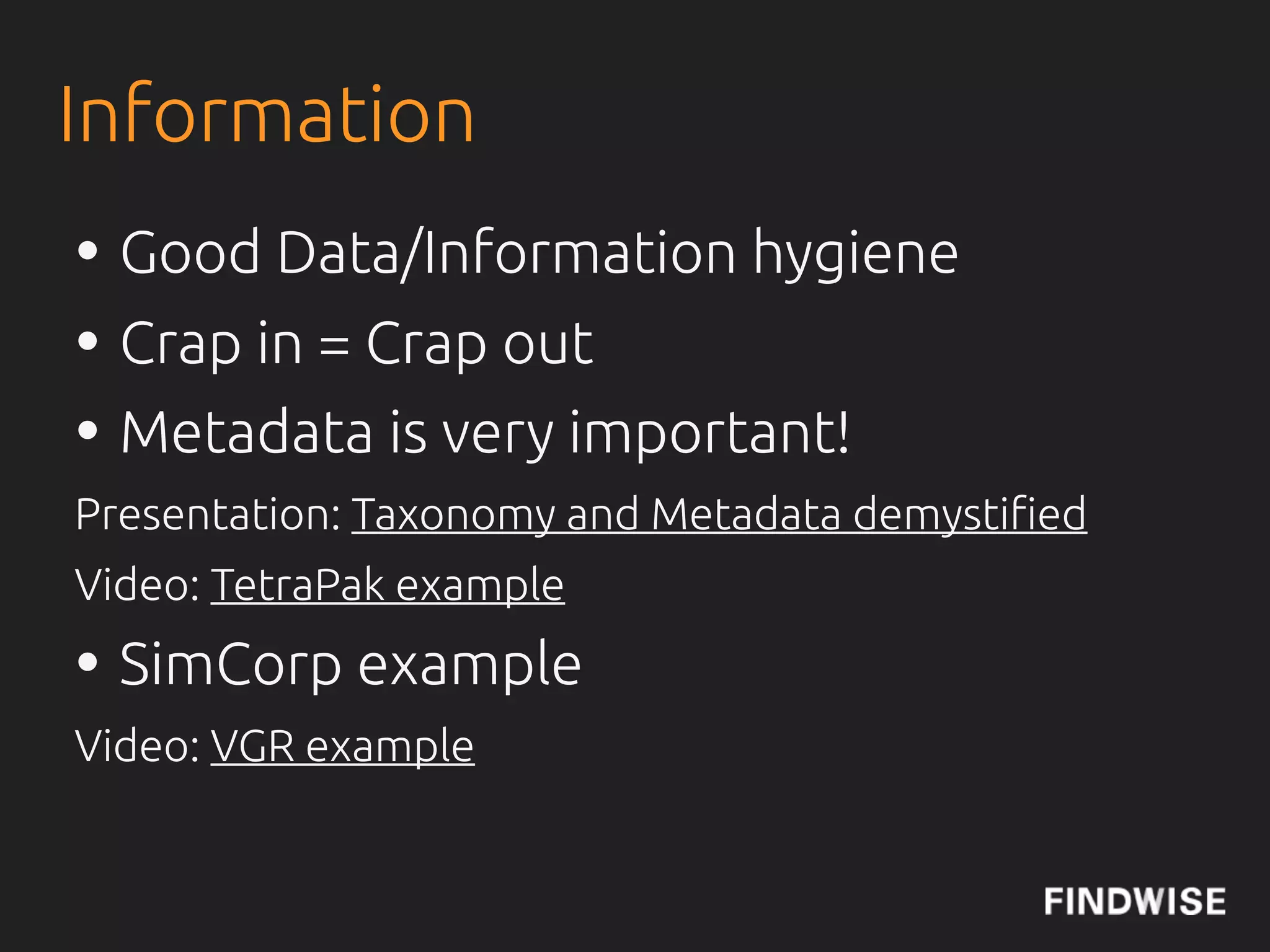 Information

• Good Data/Information hygiene
• Crap in = Crap out
• Metadata is very important!

Presentation: Taxonomy and Metadata demystified

Video: TetraPak example

• SimCorp example

Video: VGR example

FINDWISE